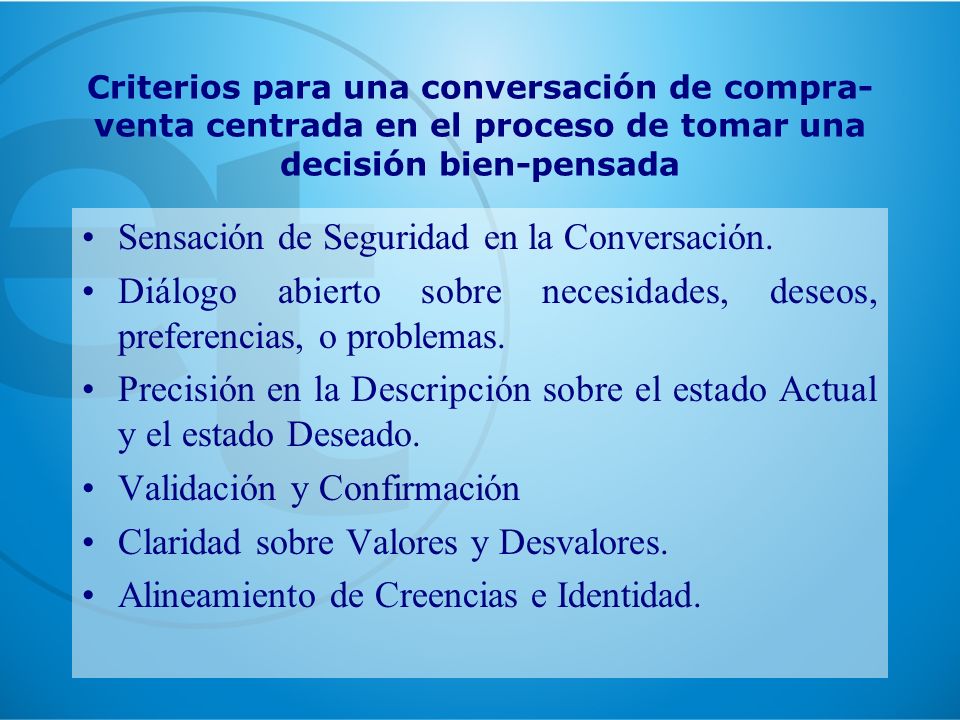 Criterios para una conversación de compra-venta centrada en el proceso de tomar una decisión bien-pensada

• Sensación de Seguridad en la Conversación.
• Diálogo abierto sobre necesidades, deseos, preferencias, o problemas.
• Precisión en la Descripción sobre el estado Actual y el estado Deseado.
• Validación y Confirmación
• Claridad sobre Valores y Desvalores.
• Alineamiento de Creencias e Identidad.